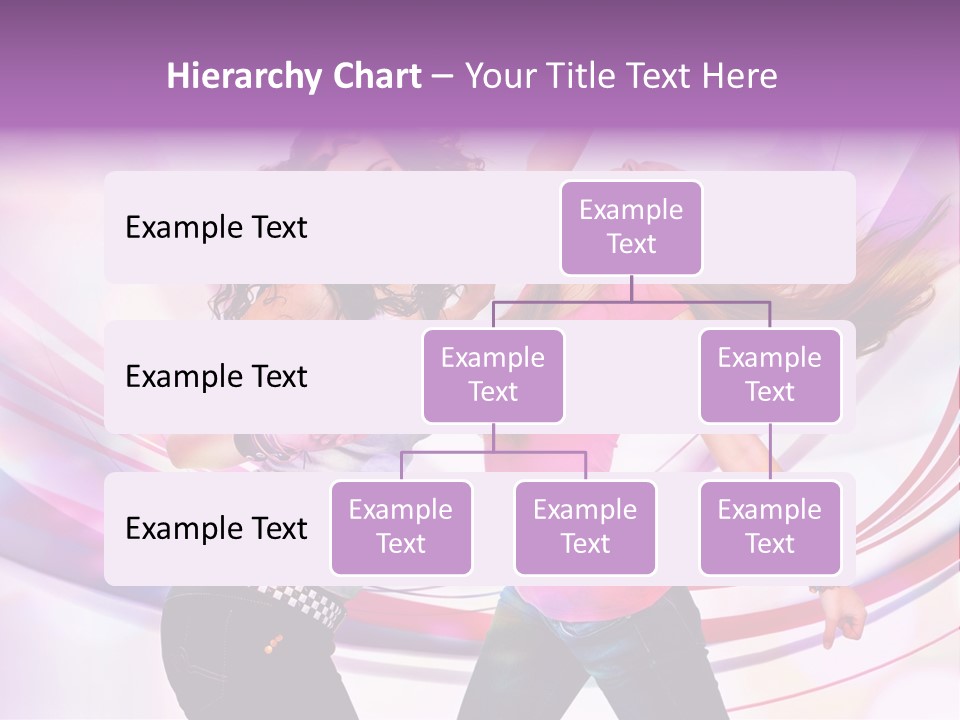 Hierarchy Chart – Your Title Text Here

Example Text

Example Text

Example Text

Example Text

Example Text

Example Text

Example Text

Example Text

Example Text